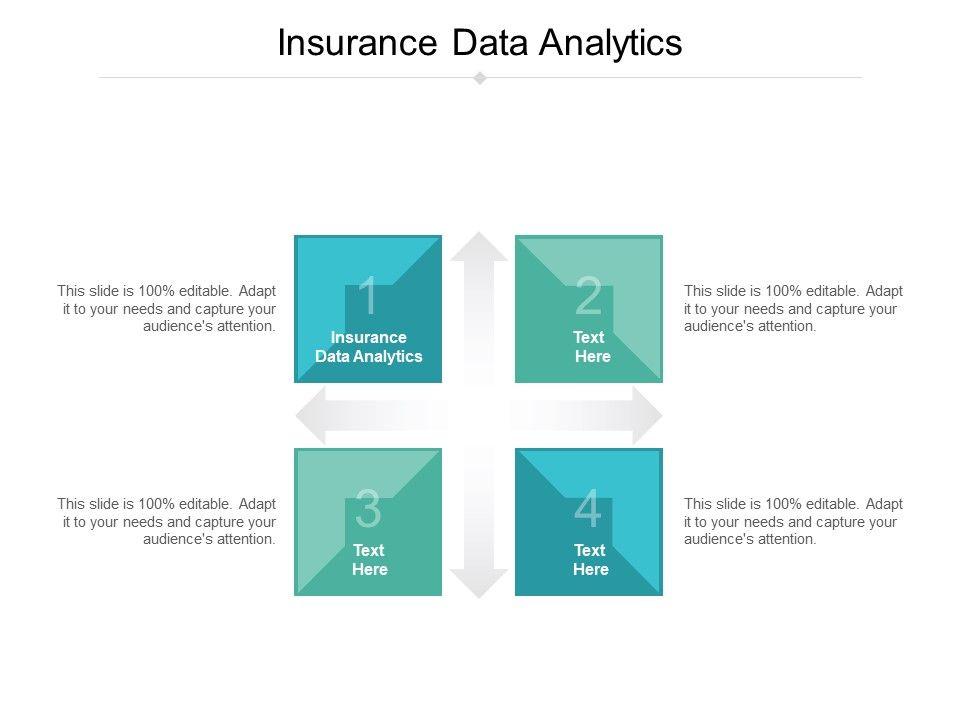 Insurance Data Analytics

This slide is 100% editable. Adapt it to your needs and capture your audience's attention.

1
Insurance Data Analytics

2
Text Here

This slide is 100% editable. Adapt it to your needs and capture your audience's attention.

This slide is 100% editable. Adapt it to your needs and capture your audience's attention.

3
Text Here

4
Text Here

This slide is 100% editable. Adapt it to your needs and capture your audience's attention.